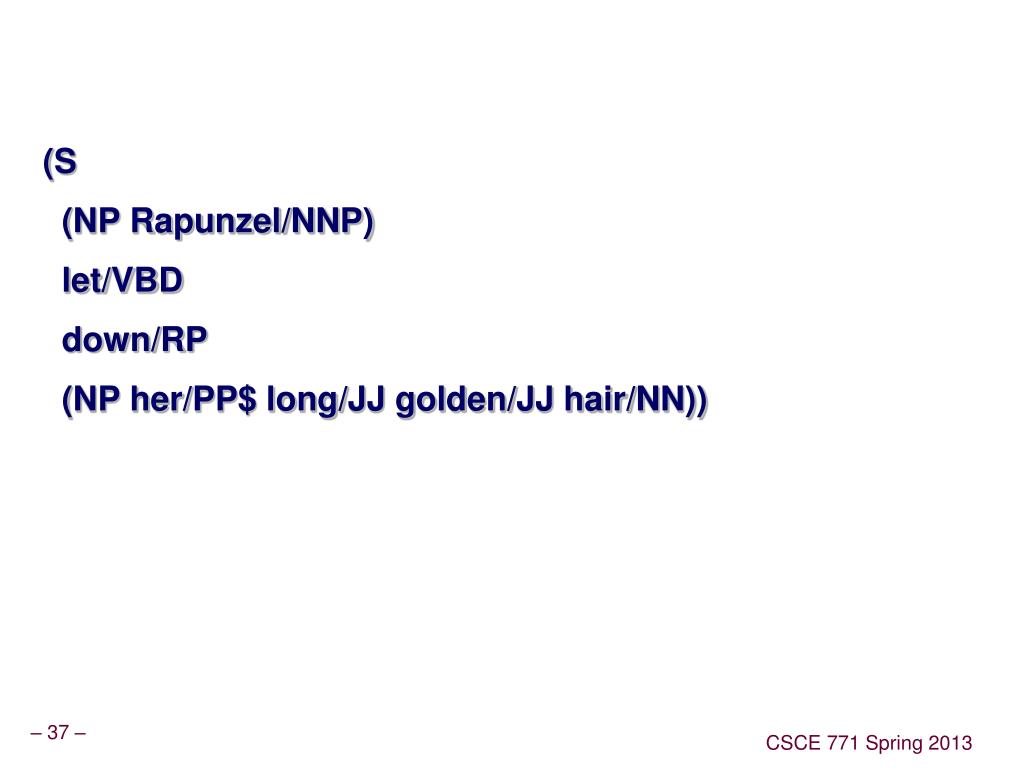 (S

(NP Rapunzel/NNP)

let/VBD

down/RP

(NP her/PP\$ long/JJ golden/JJ hair/NN))

– 37 –

CSCE 771 Spring 2013